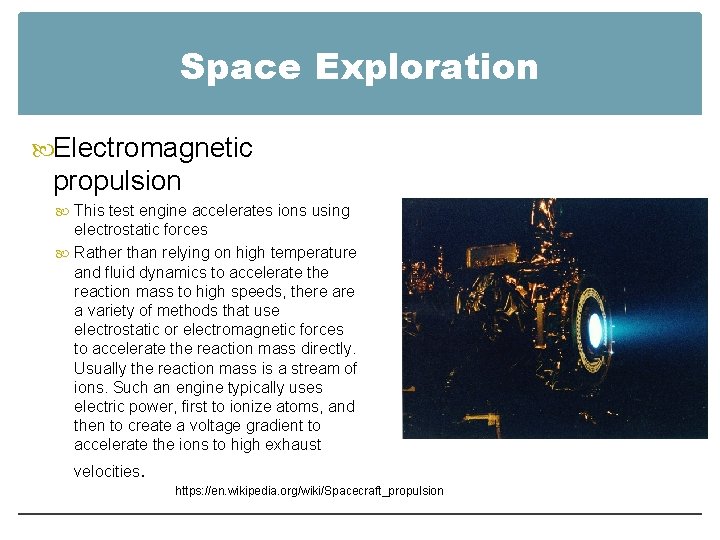 Space Exploration

Electromagnetic propulsion

This test engine accelerates ions using electrostatic forces

Rather than relying on high temperature and fluid dynamics to accelerate the reaction mass to high speeds, there are a variety of methods that use electrostatic or electromagnetic forces to accelerate the reaction mass directly. Usually the reaction mass is a stream of ions. Such an engine typically uses electric power, first to ionize atoms, and then to create a voltage gradient to accelerate the ions to high exhaust velocities.

https://en.wikipedia.org/wiki/Spacecraft_propulsion